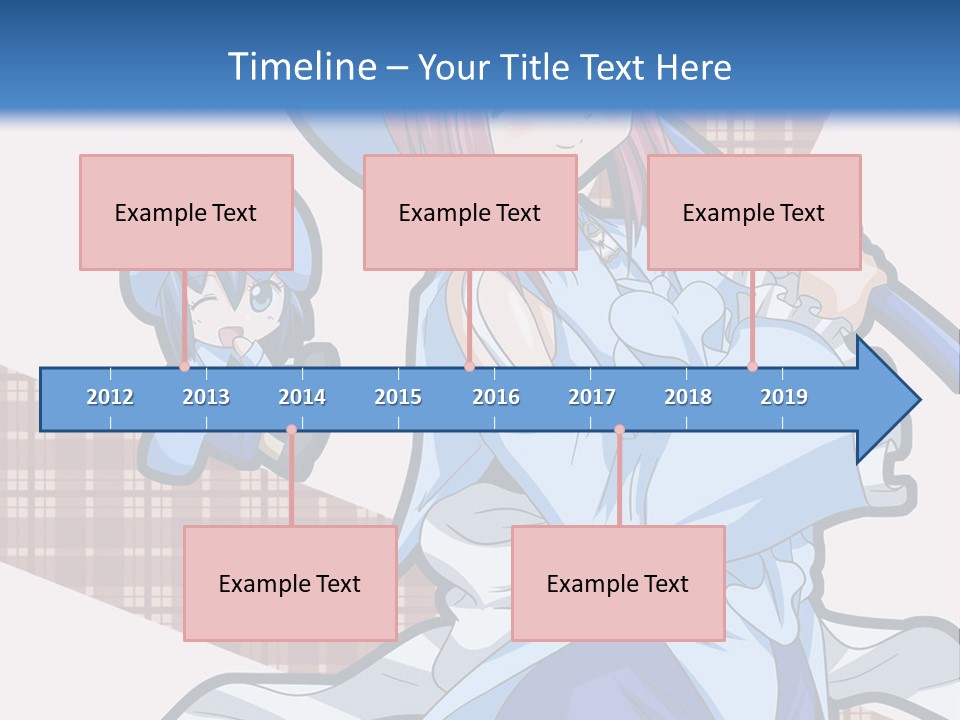 Timeline – Your Title Text Here

Example Text

Example Text

Example Text

2012
2013
2014
2015
2016
2017
2018
2019

Example Text

Example Text